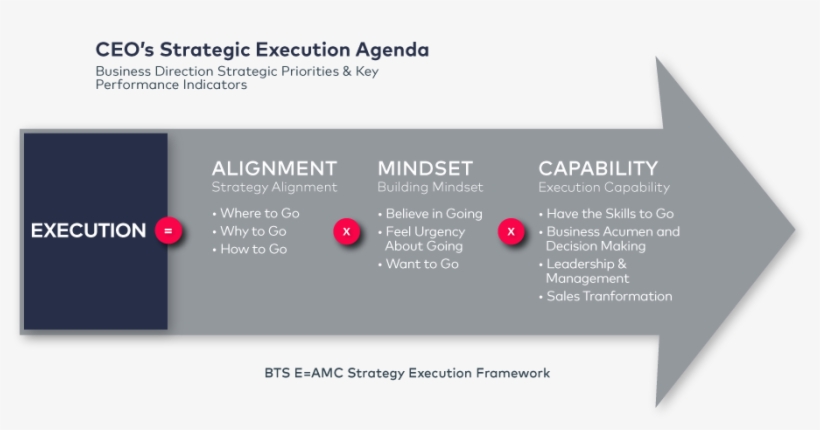 CEO's Strategic Execution Agenda
Business Direction Strategic Priorities & Key Performance Indicators

EXECUTION =

ALIGNMENT
Strategy Alignment
• Where to Go
• Why to Go
• How to Go

x

MINDSET
Building Mindset
• Believe in Going
• Feel Urgency About Going
• Want to Go

x

CAPABILITY
Execution Capability
• Have the Skills to Go
• Business Acumen and Decision Making
• Leadership & Management
• Sales Tranformation

BTS E=AMC Strategy Execution Framework